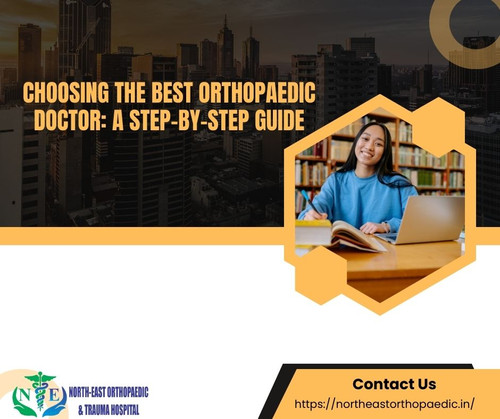 CHOOSING THE BEST ORTHOPAEDIC DOCTOR: A STEP-BY-STEP GUIDE

N E

NORTH-EAST ORTHOPAEDIC & TRAUMA HOSPITAL

Contact Us

https://northeastorthopaedic.in/